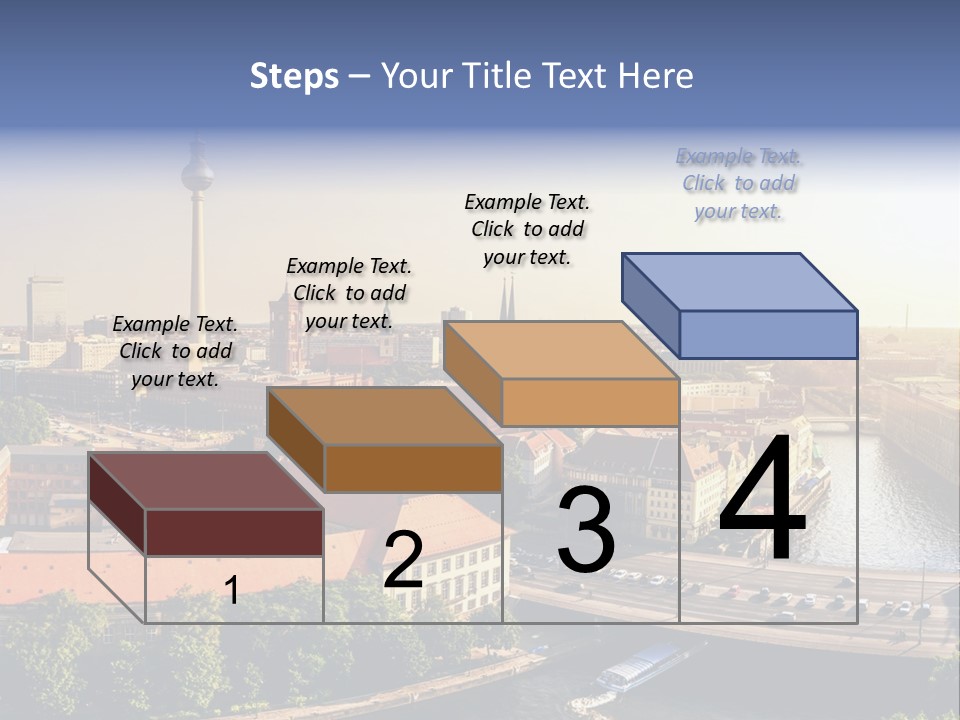 Steps – Your Title Text Here

Example Text. Click to add your text.

Example Text. Click to add your text.

Example Text. Click to add your text.

Example Text. Click to add your text.

1

2

3

4